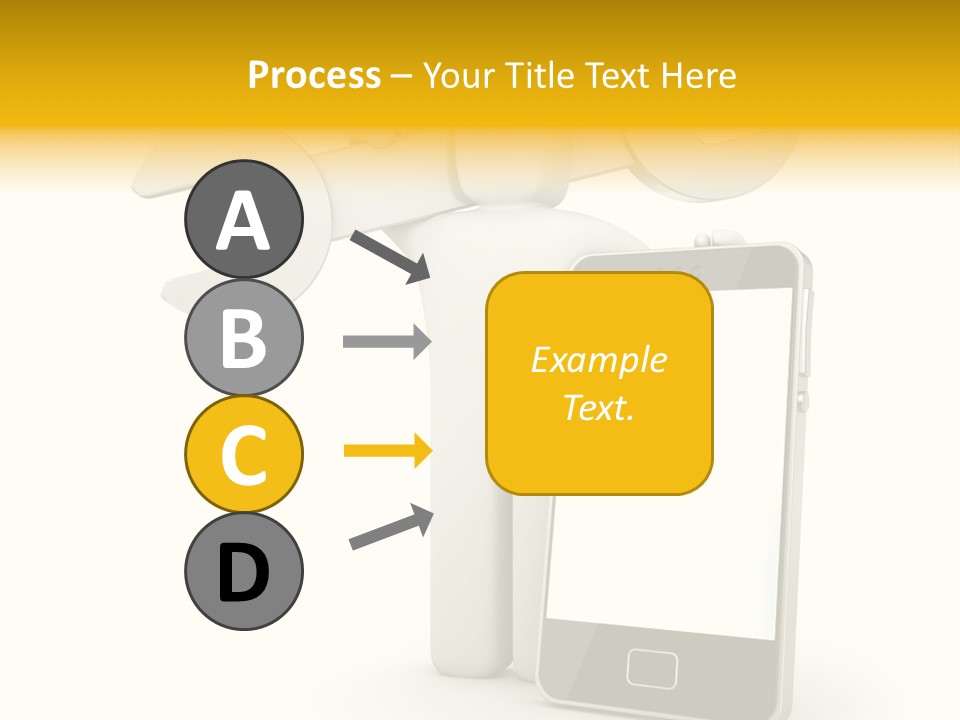 Process – Your Title Text Here

A

B

C

D

Example Text.